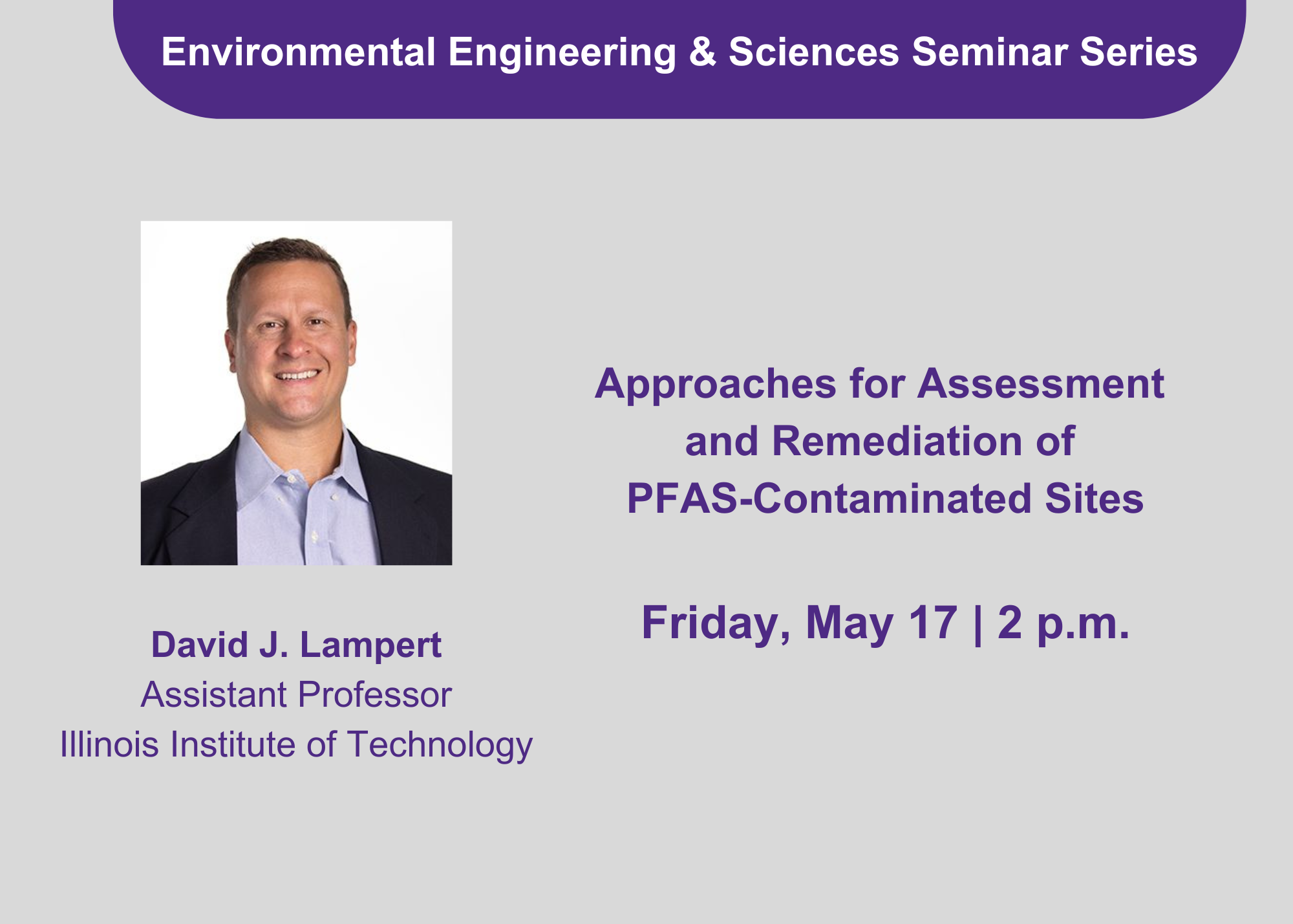 Environmental Engineering & Sciences Seminar Series

David J. Lampert
Assistant Professor
Illinois Institute of Technology

Approaches for Assessment and Remediation of PFAS-Contaminated Sites

Friday, May 17 | 2 p.m.